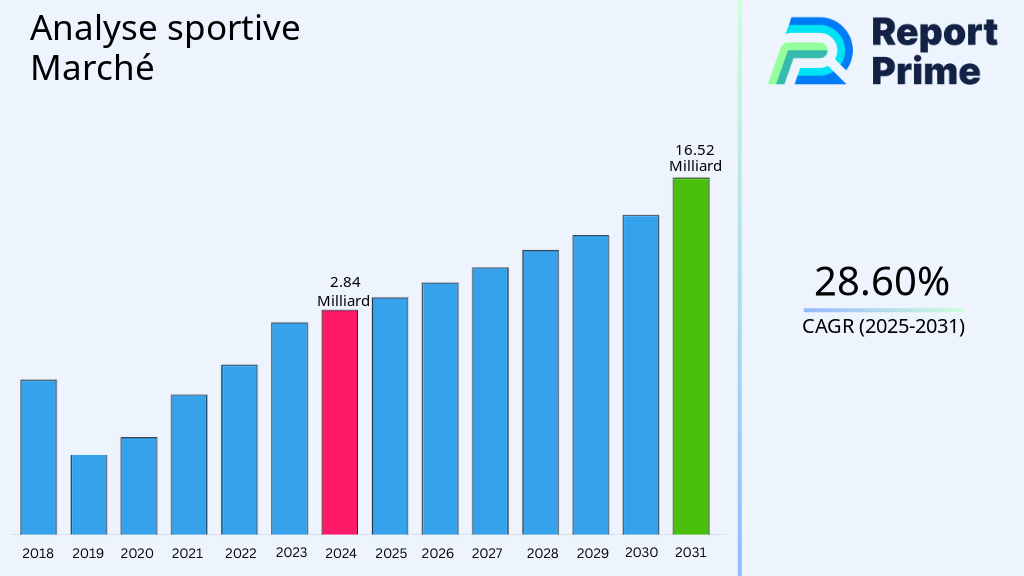 Analyse sportive
Marché

Report
Prime

2.84
Milliard

16.52
Milliard

2018 2019 2020 2021 2022 2023 2024 2025 2026 2027 2028 2029 2030 2031

28.60%
CAGR (2025-2031)